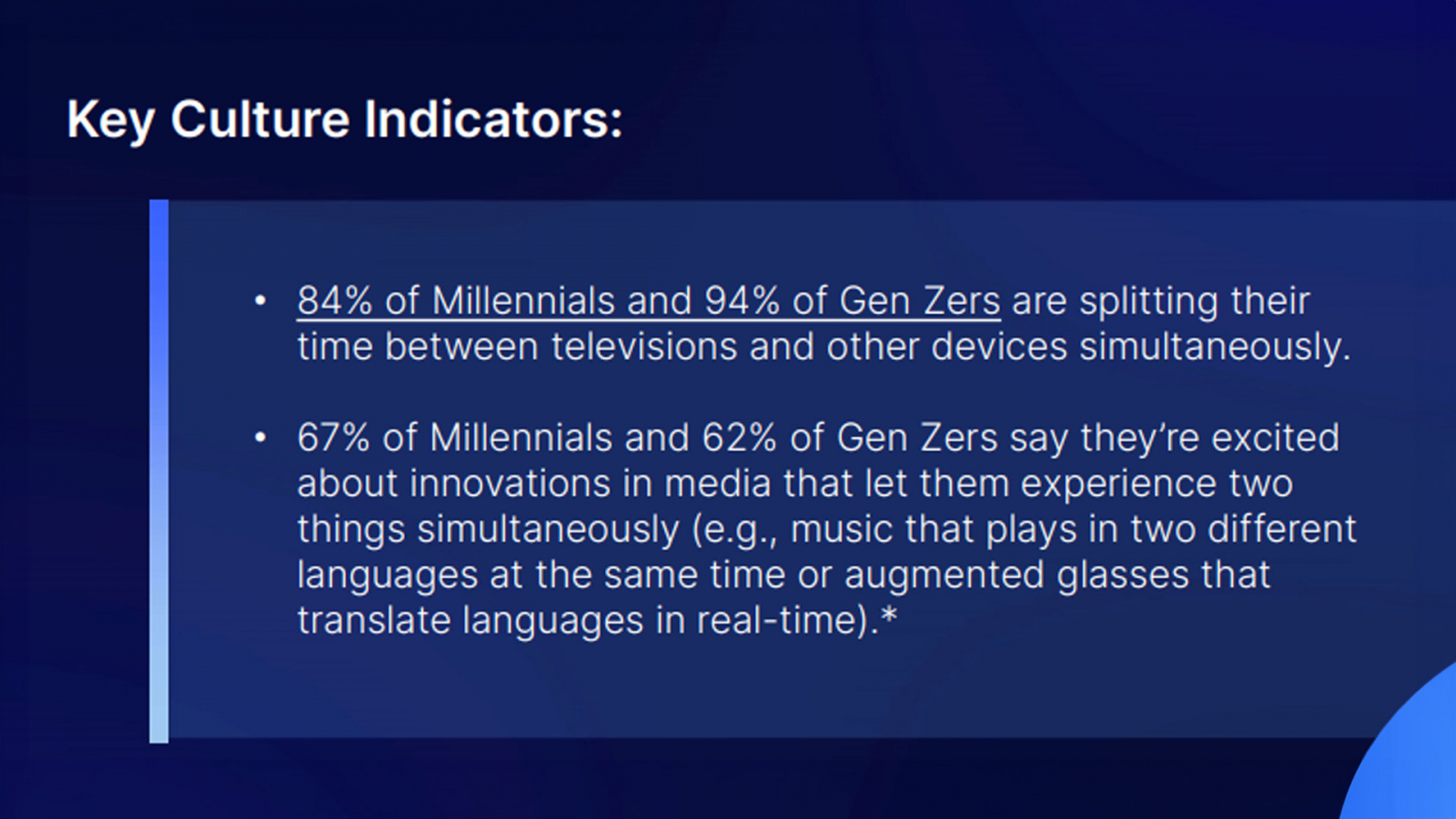 Key Culture Indicators:

• 84% of Millennials and 94% of Gen Zers are splitting their time between televisions and other devices simultaneously.

• 67% of Millennials and 62% of Gen Zers say they're excited about innovations in media that let them experience two things simultaneously (e.g., music that plays in two different languages at the same time or augmented glasses that translate languages in real-time).*